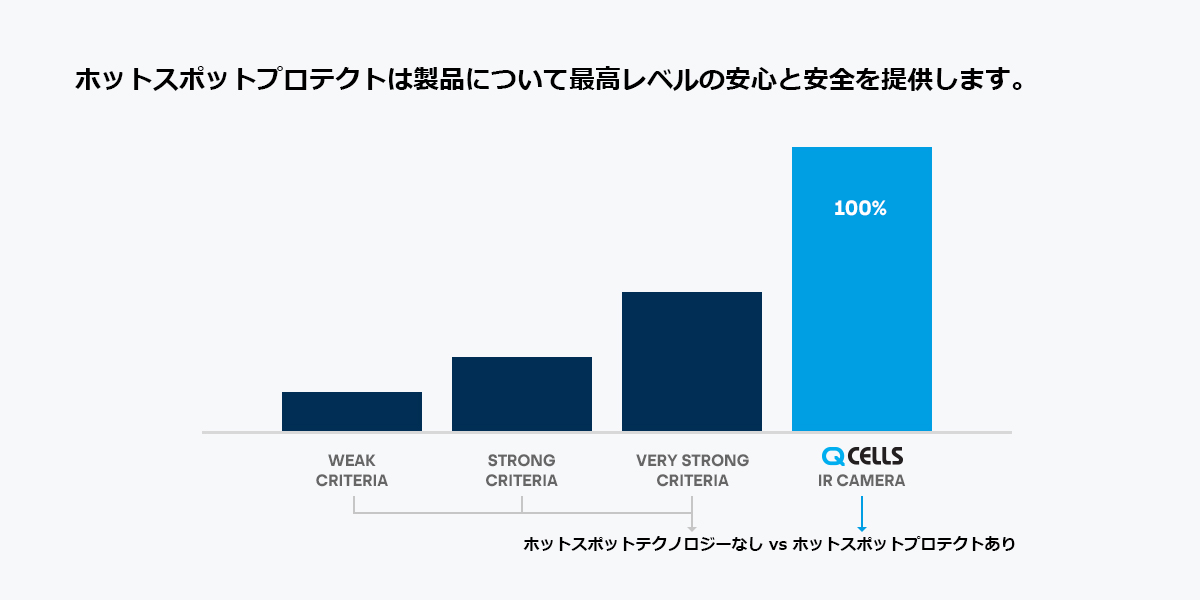 ホットスポットプロテクトは製品について最高レベルの安心と安全を提供します。

100%

WEAK CRITERIA

STRONG CRITERIA

VERY STRONG CRITERIA

Q CELLS
IR CAMERA

ホットスポットテクノロジーなし vs ホットスポットプロテクトあり